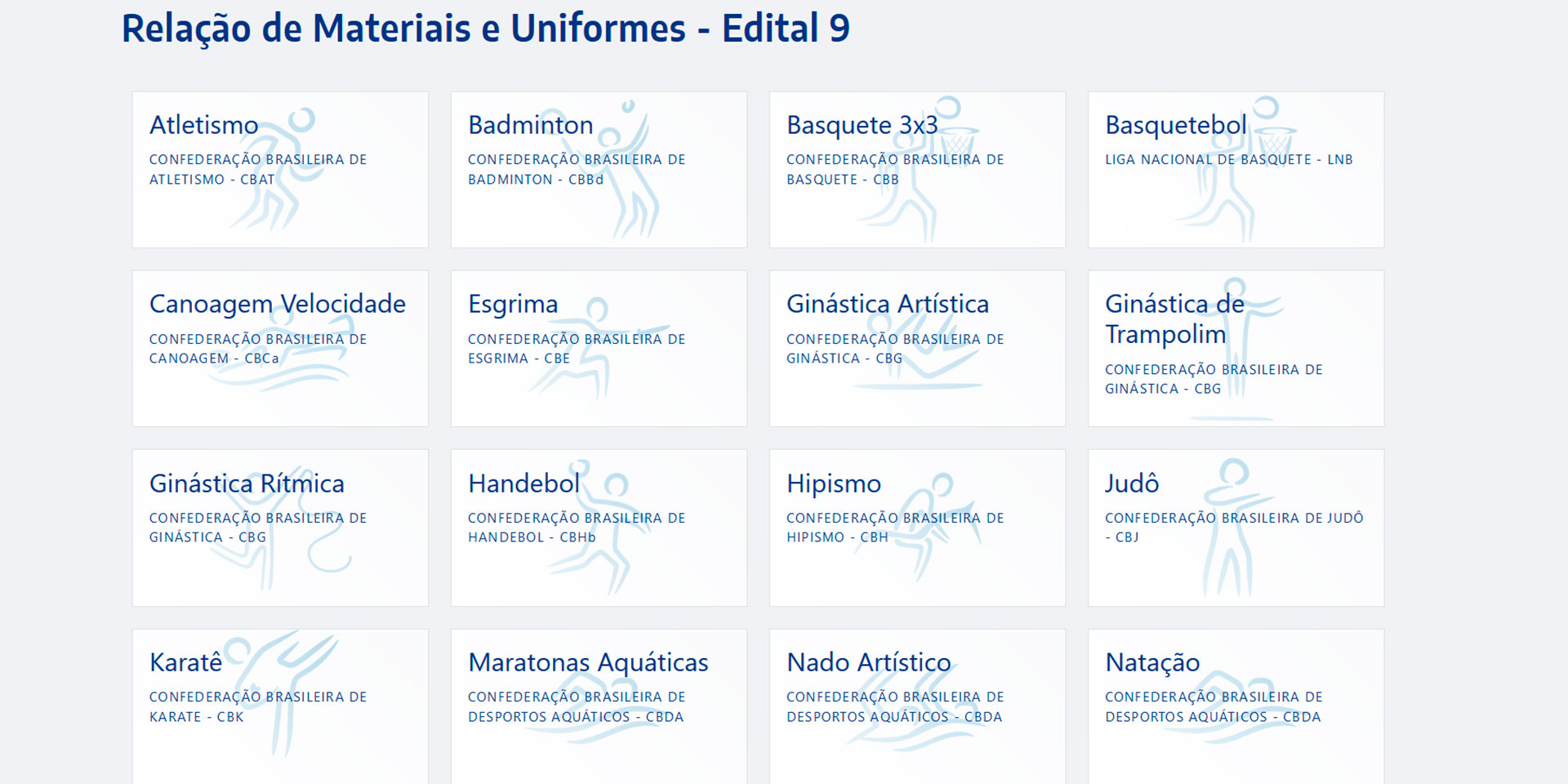 Relação de Materiais e Uniformes - Edital 9

Atletismo
CONFEDERAÇÃO BRASILEIRA DE ATLETISMO - CBAT

Badminton
CONFEDERAÇÃO BRASILEIRA DE BADMINTON - CBBd

Basquete 3x3
CONFEDERAÇÃO BRASILEIRA DE BASQUETE - CBB

Basquetebol
LIGA NACIONAL DE BASQUETE - LNB

Canoagem Velocidade
CONFEDERAÇÃO BRASILEIRA DE CANOAGEM - CBCa

Esgrima
CONFEDERAÇÃO BRASILEIRA DE ESGRIMA - CBE

Ginástica Artística
CONFEDERAÇÃO BRASILEIRA DE GINÁSTICA - CBG

Ginástica de Trampolim
CONFEDERAÇÃO BRASILEIRA DE GINÁSTICA - CBG

Ginástica Rítmica
CONFEDERAÇÃO BRASILEIRA DE GINÁSTICA - CBG

Handebol
CONFEDERAÇÃO BRASILEIRA DE HANDEBOL - CBHb

Hipismo
CONFEDERAÇÃO BRASILEIRA DE HIPISMO - CBH

Judô
CONFEDERAÇÃO BRASILEIRA DE JUDÔ - CBJ

Karatê
CONFEDERAÇÃO BRASILEIRA DE KARATE - CBK

Maratonas Aquáticas
CONFEDERAÇÃO BRASILEIRA DE DESPORTOS AQUÁTICOS - CBDA

Nado Artístico
CONFEDERAÇÃO BRASILEIRA DE DESPORTOS AQUÁTICOS - CBDA

Natação
CONFEDERAÇÃO BRASILEIRA DE DESPORTOS AQUÁTICOS - CBDA